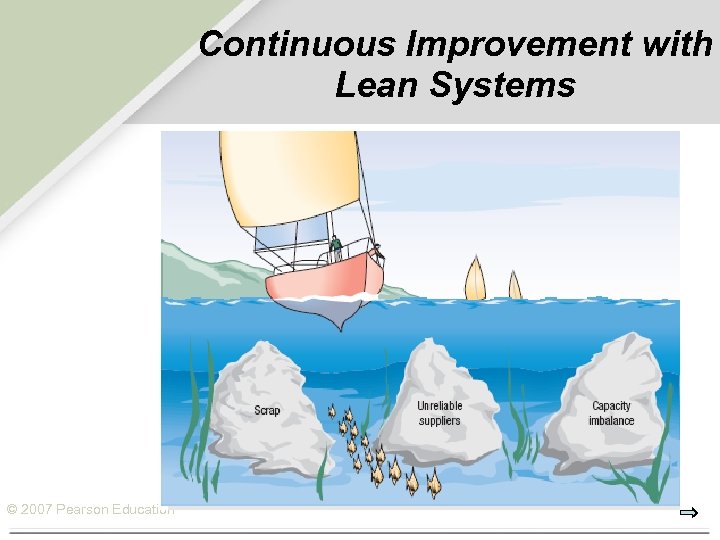 Continuous Improvement with Lean Systems

Scrap

Unreliable suppliers

Capacity imbalance

© 2007 Pearson Education

⇨